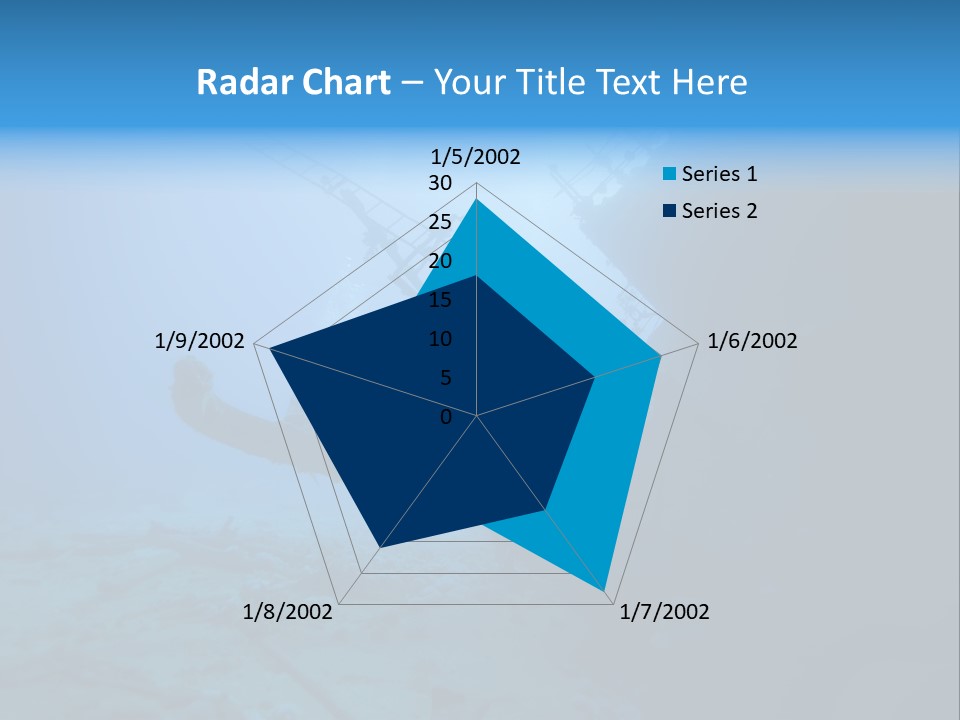 Radar Chart – Your Title Text Here

1/5/2002
30
25
20
15
10
5
0
1/6/2002
1/7/2002
1/8/2002
1/9/2002

Series 1
Series 2